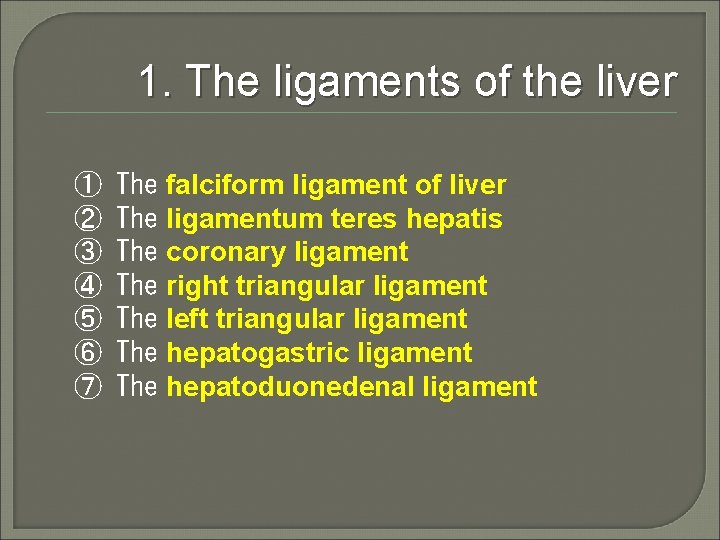 1. The ligaments of the liver

① The falciform ligament of liver
② The ligamentum teres hepatis
③ The coronary ligament
④ The right triangular ligament
⑤ The left triangular ligament
⑥ The hepatogastric ligament
⑦ The hepatoduonedenal ligament